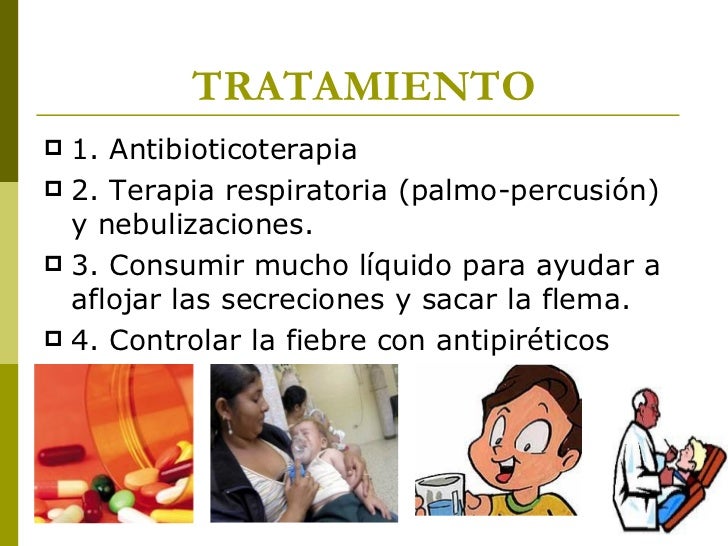 TRATAMIENTO

1. Antibioticoterapia

2. Terapia respiratoria (palmo-percusión) y nebulizaciones.

3. Consumir mucho líquido para ayudar a aflojar las secreciones y sacar la flema.

4. Controlar la fiebre con antipiréticos